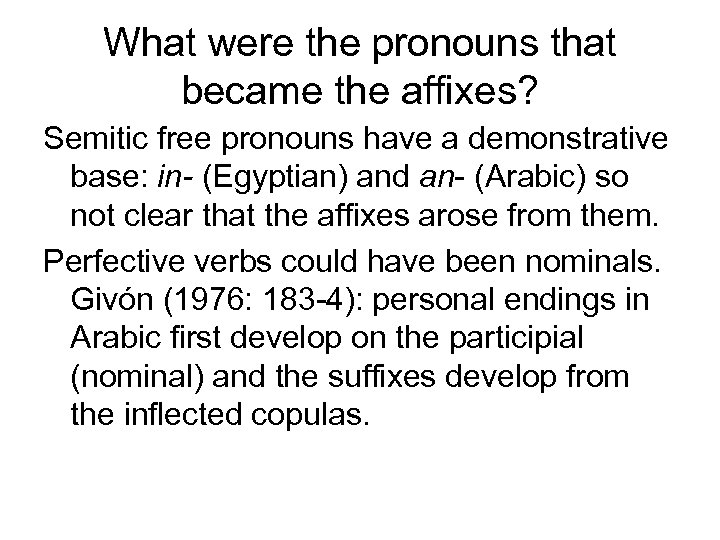 What were the pronouns that became the affixes?

Semitic free pronouns have a demonstrative base: in- (Egyptian) and an- (Arabic) so not clear that the affixes arose from them.

Perfective verbs could have been nominals. Givón (1976: 183-4): personal endings in Arabic first develop on the participial (nominal) and the suffixes develop from the inflected copulas.